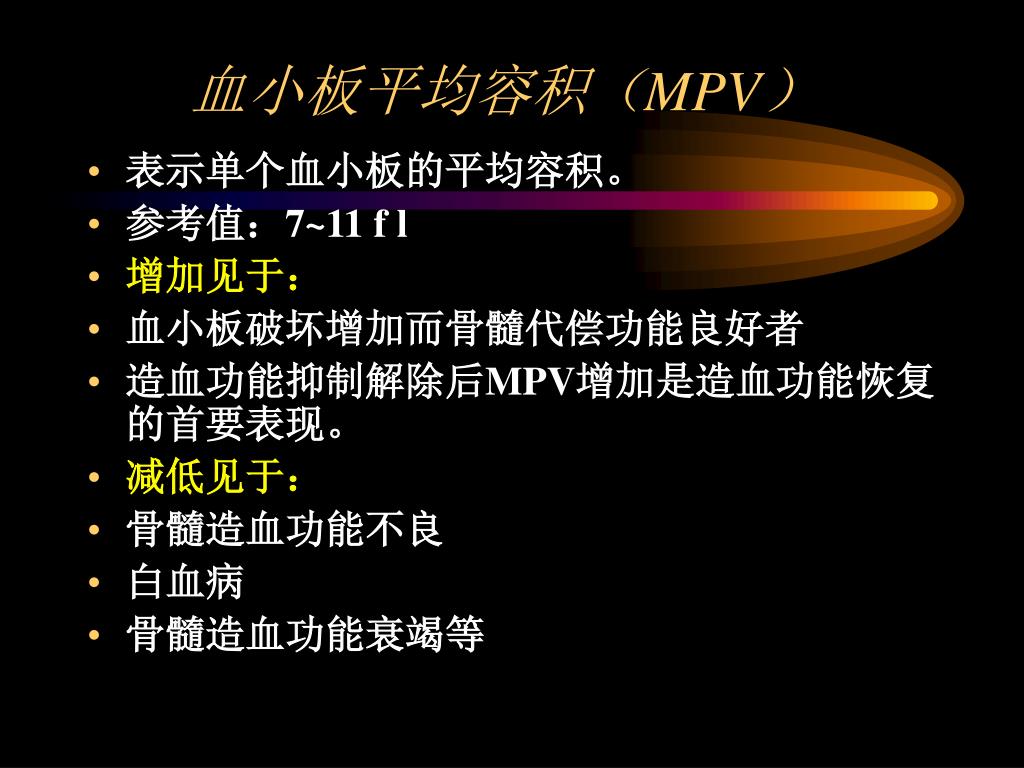 血小板平均容积（MPV）

• 表示单个血小板的平均容积。
• 参考值：7~11 f l
• 增加见于：
• 血小板破坏增加而骨髓代偿功能良好者
• 造血功能抑制解除后MPV增加是造血功能恢复的首要表现。
• 减低见于：
• 骨髓造血功能不良
• 白血病
• 骨髓造血功能衰竭等